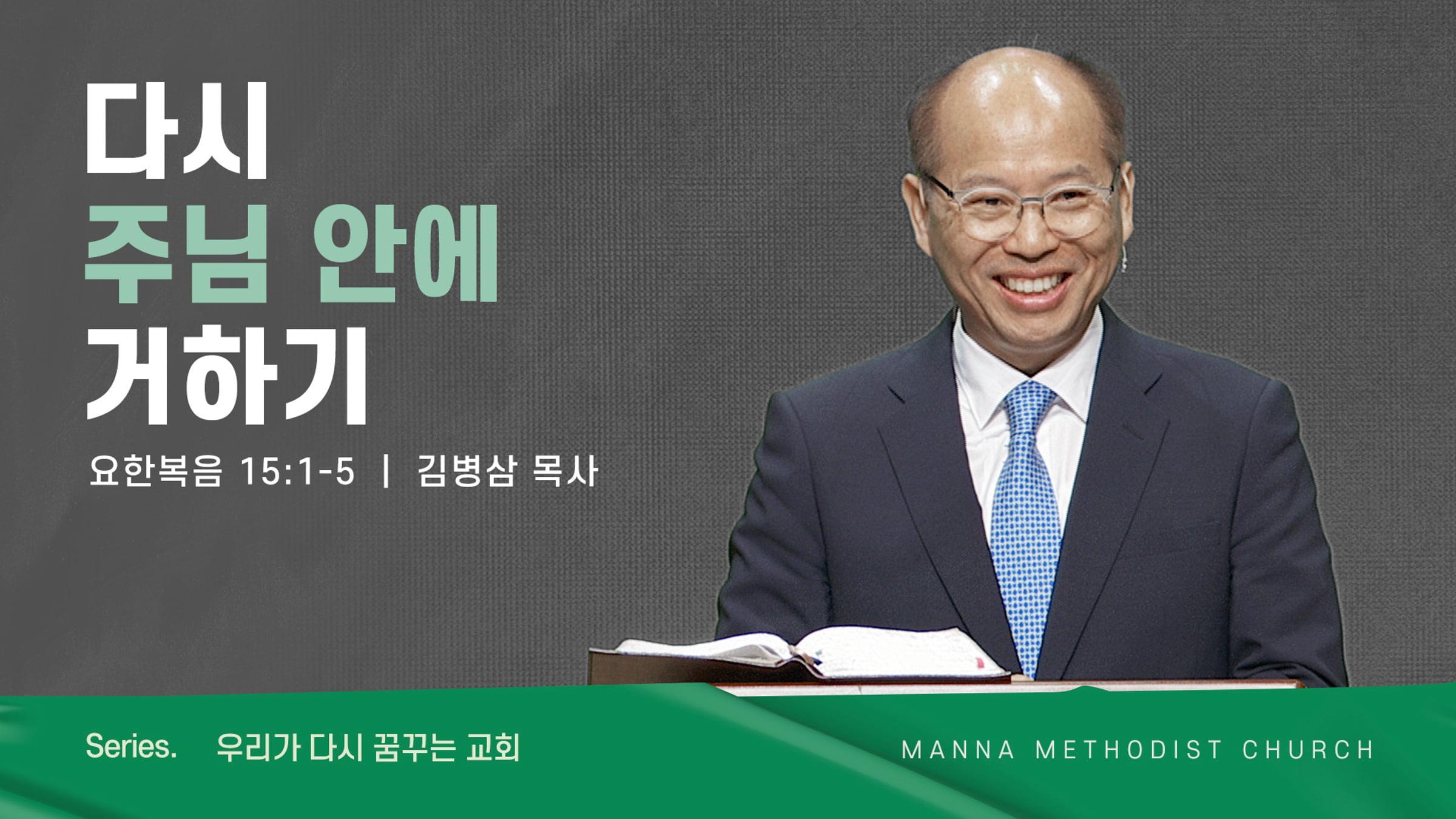 다시
주님 안에
거하기

요한복음 15:1-5 | 김병삼 목사

Series. 우리가 다시 꿈꾸는 교회

MANNA METHODIST CHURCH